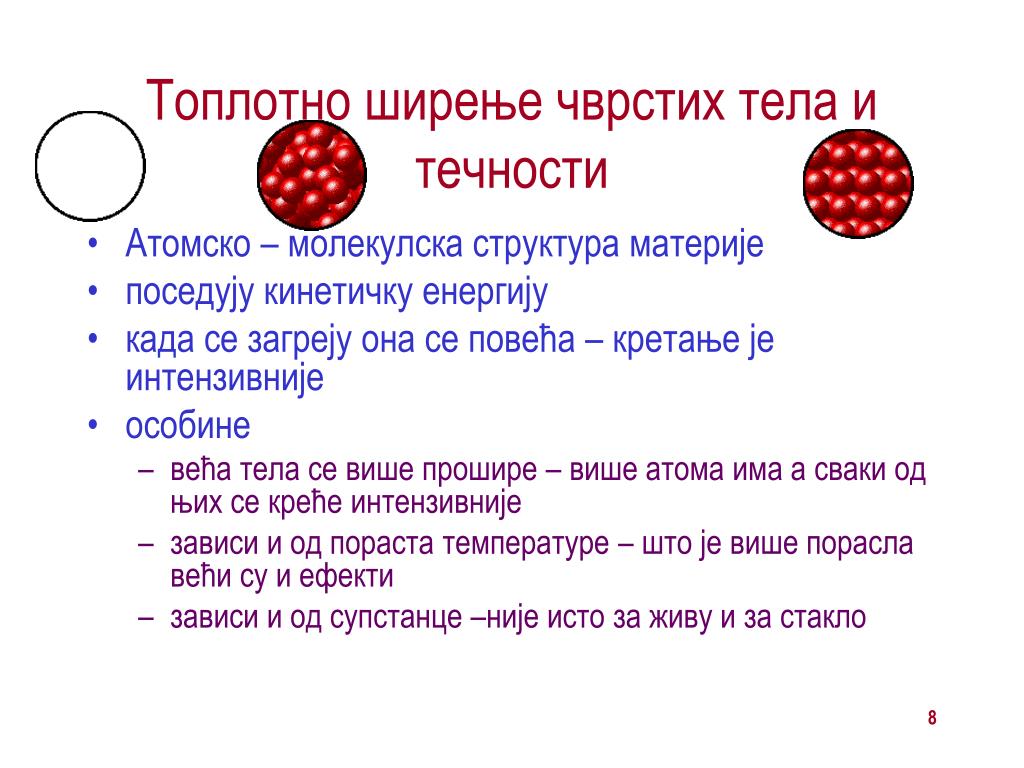 Топлотно ширење чврстих тела и течности

• Атомско – молекулска структура материје
• поседују кинетичку енергију
• када се загреју она се повећа – кретање је интензивније
• особине
– већа тела се више прошире – више атома има а сваки од њих се креће интензивније
– зависи и од пораста температуре – што је више порасла већи су и ефекти
– зависи и од супстанце –није исто за живу и за стакло

8